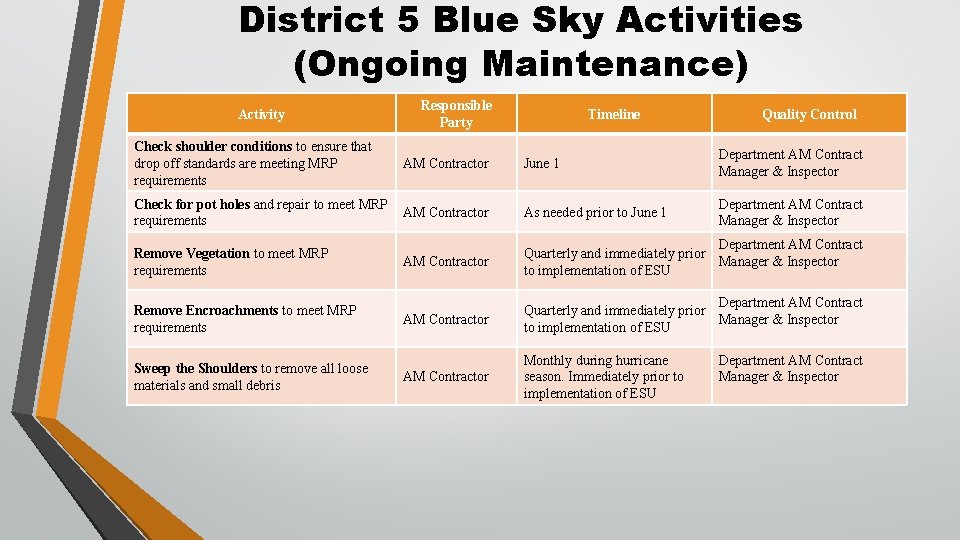 District 5 Blue Sky Activities (Ongoing Maintenance)

| Activity | Responsible Party | Timeline | Quality Control |
|---|---|---|---|
| Check shoulder conditions to ensure that drop off standards are meeting MRP requirements | AM Contractor | June 1 | Department AM Contract Manager & Inspector |
| Check for pot holes and repair to meet MRP requirements | AM Contractor | As needed prior to June 1 | Department AM Contract Manager & Inspector |
| Remove Vegetation to meet MRP requirements | AM Contractor | Quarterly and immediately prior to implementation of ESU | Department AM Contract Manager & Inspector |
| Remove Encroachments to meet MRP requirements | AM Contractor | Quarterly and immediately prior to implementation of ESU | Department AM Contract Manager & Inspector |
| Sweep the Shoulders to remove all loose materials and small debris | AM Contractor | Monthly during hurricane season. Immediately prior to implementation of ESU | Department AM Contract Manager & Inspector |